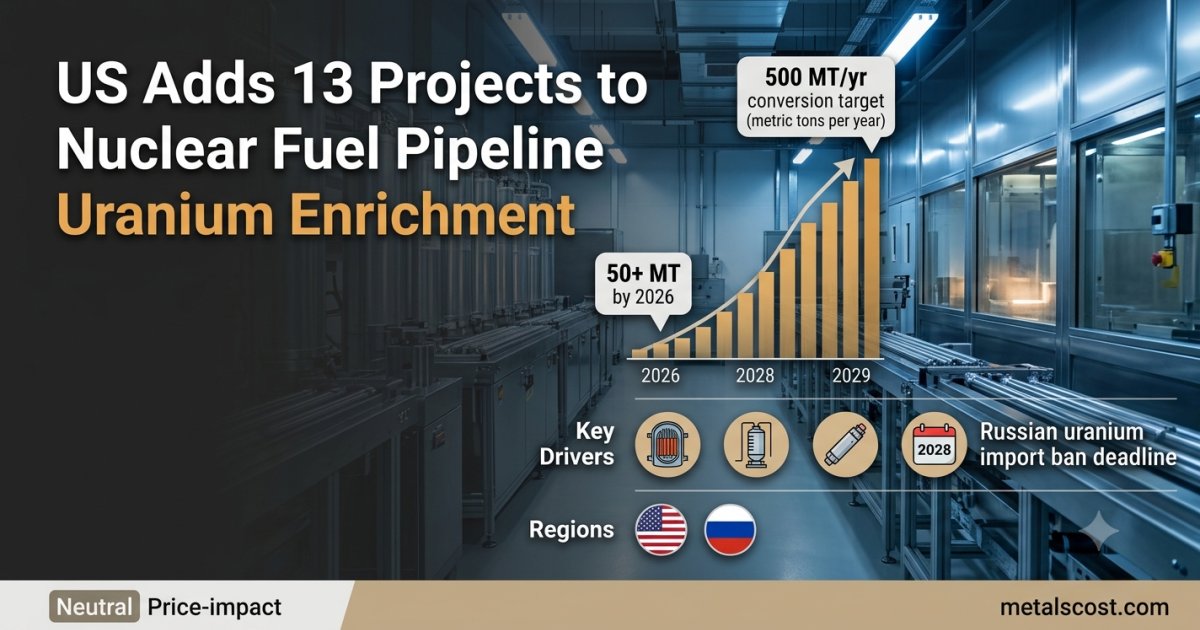 US Adds 13 Projects to Nuclear Fuel Pipeline
Uranium Enrichment

500 MT/yr
conversion target
(metric tons per year)

50+ MT
by 2026

2026
2028
2029

Key Drivers

2028

Russian uranium import ban deadline

Regions

Neutral Price-impact

metalscost.com